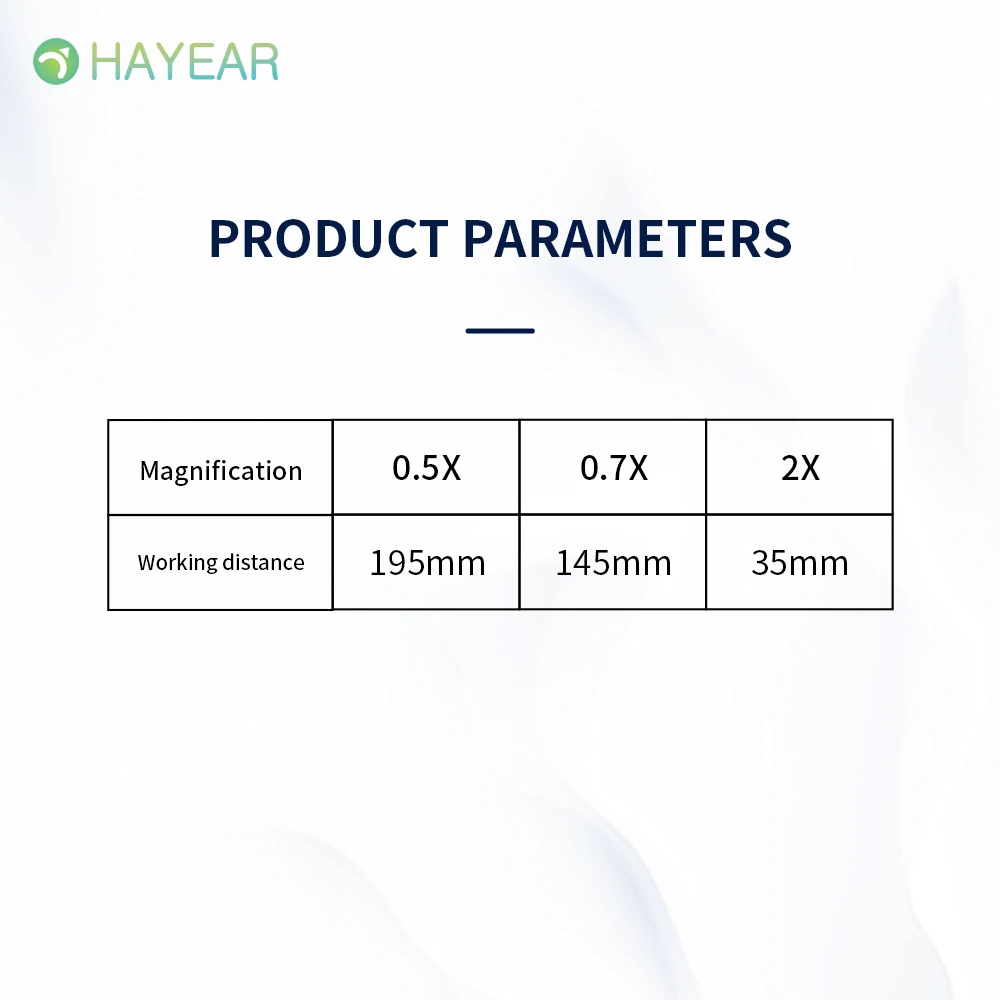 HAYEAR

PRODUCT PARAMETERS

| Magnification | 0.5X | 0.7X | 2X |
|---|---|---|---|
| Working distance | 195mm | 145mm | 35mm |